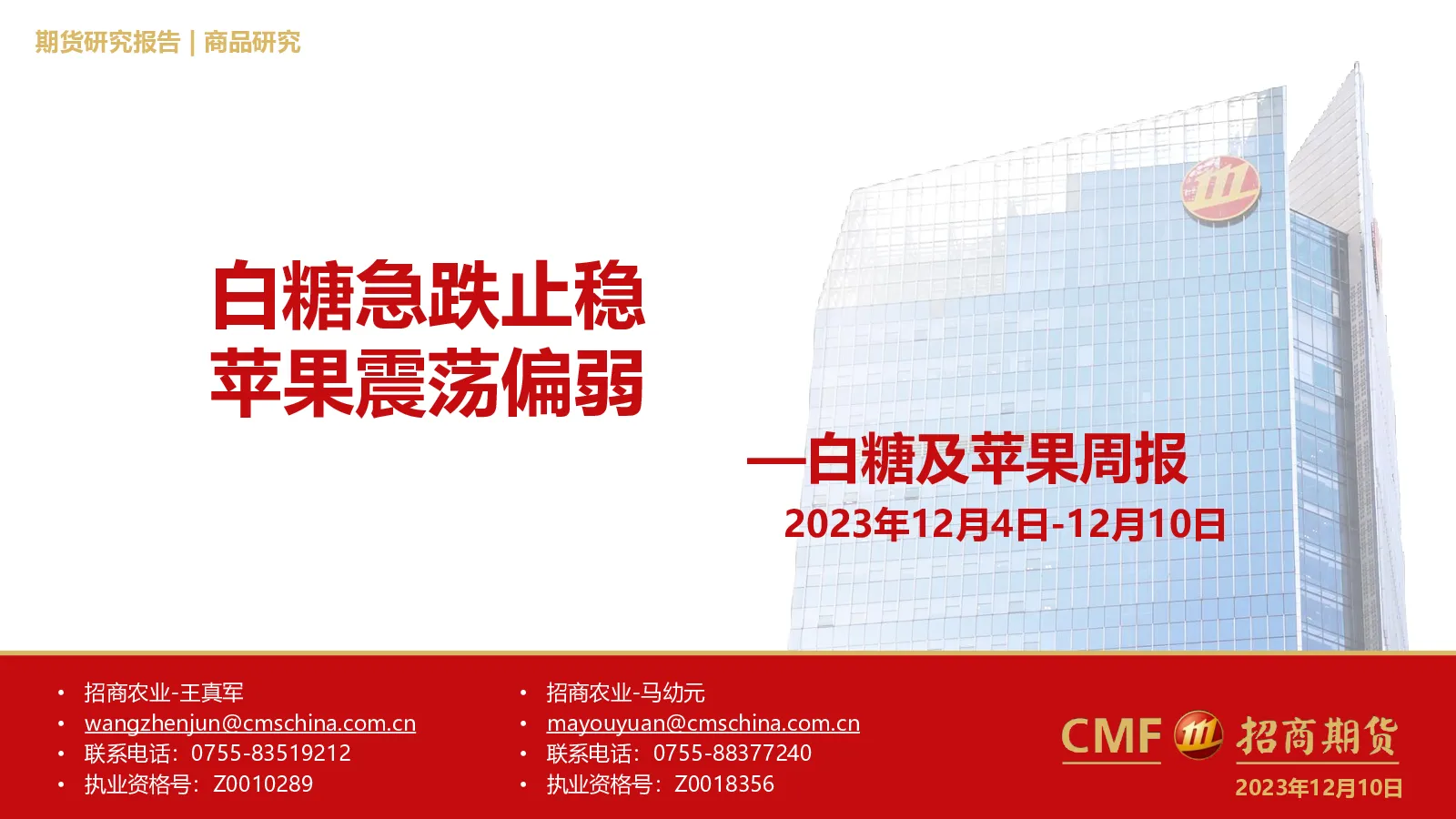 期货研究报告 | 商品研究

白糖急跌止稳
苹果震荡偏弱

—白糖及苹果周报
2023年12月4日-12月10日

• 招商农业-王真军
• wangzhenjun@cmschina.com.cn
• 联系电话：0755-83519212
• 执业资格号：Z0010289

• 招商农业-马幼元
• mayouyuan@cmschina.com.cn
• 联系电话：0755-88377240
• 执业资格号：Z0018356

CMF 招商期货
2023年12月10日